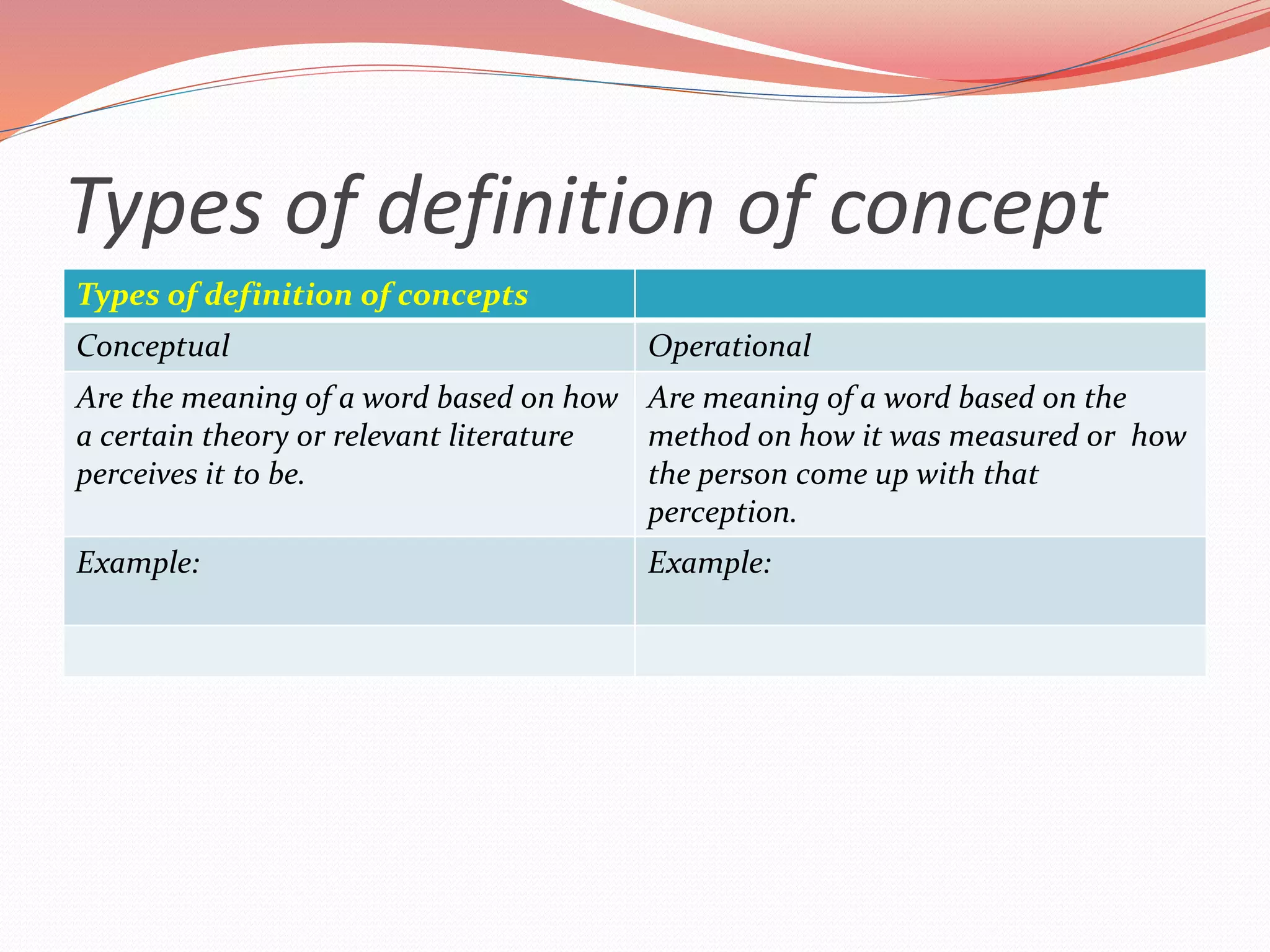 Types of definition of concept

| Types of definition of concepts | |
|---|---|
| Conceptual | Operational |
| Are the meaning of a word based on how a certain theory or relevant literature perceives it to be. | Are meaning of a word based on the method on how it was measured or how the person come up with that perception. |
| Example: | Example: |
| | |